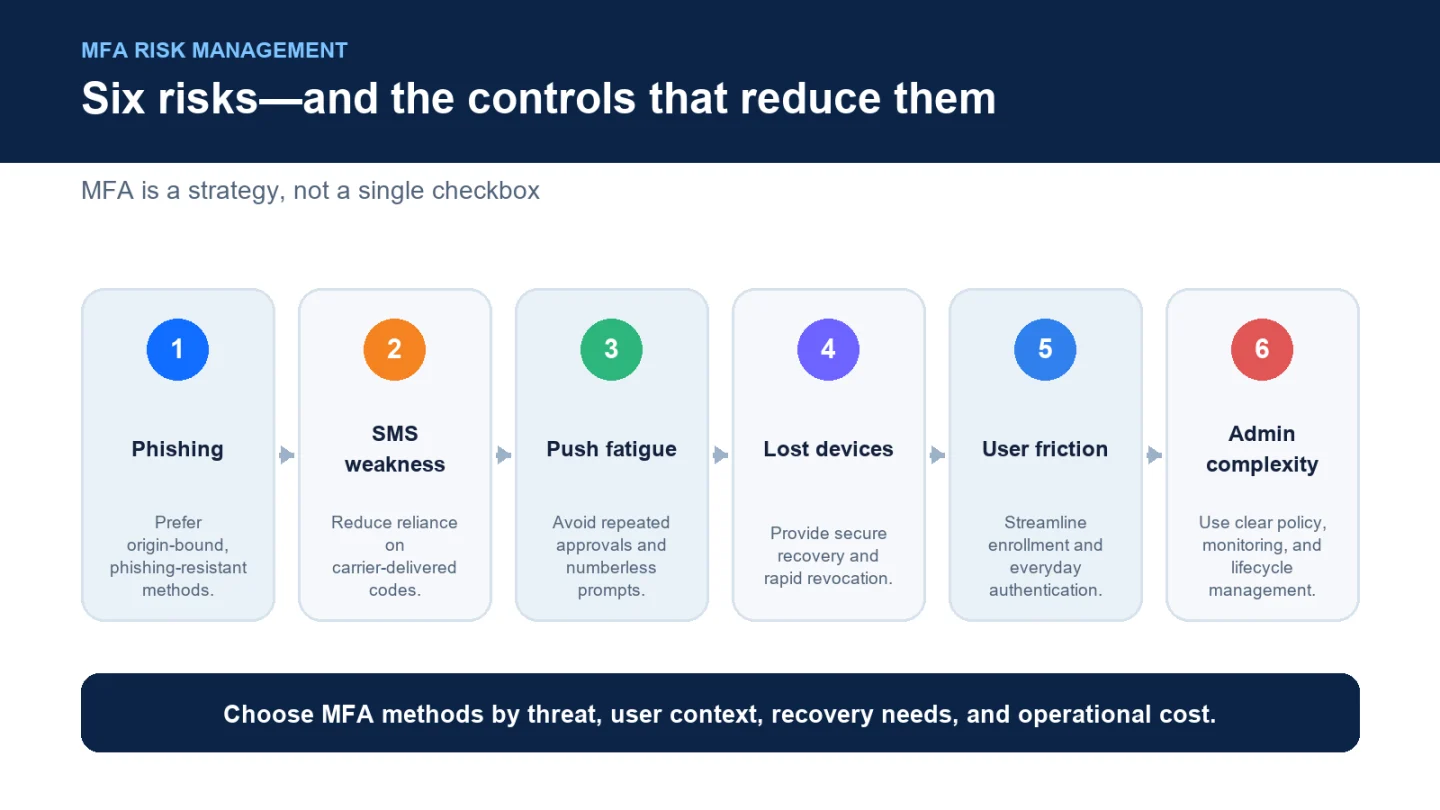 MFA RISK MANAGEMENT

Six risks—and the controls that reduce them

MFA is a strategy, not a single checkbox

1

Phishing

Prefer origin-bound, phishing-resistant methods.

2

SMS weakness

Reduce reliance on carrier-delivered codes.

3

Push fatigue

Avoid repeated approvals and numberless prompts.

4

Lost devices

Provide secure recovery and rapid revocation.

5

User friction

Streamline enrollment and everyday authentication.

6

Admin complexity

Use clear policy, monitoring, and lifecycle management.

Choose MFA methods by threat, user context, recovery needs, and operational cost.